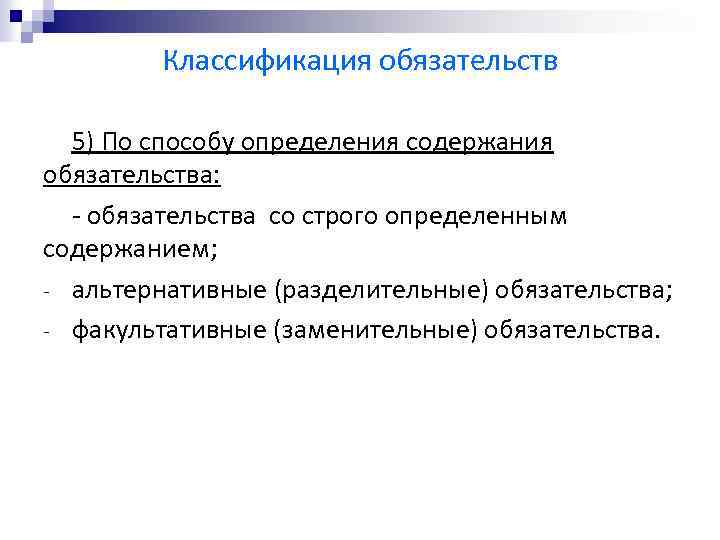 Классификация обязательств

5) По способу определения содержания обязательства:

- обязательства  со строго определенным содержанием;

- альтернативные (разделительные) обязательства;

- факультативные (заменительные) обязательства.